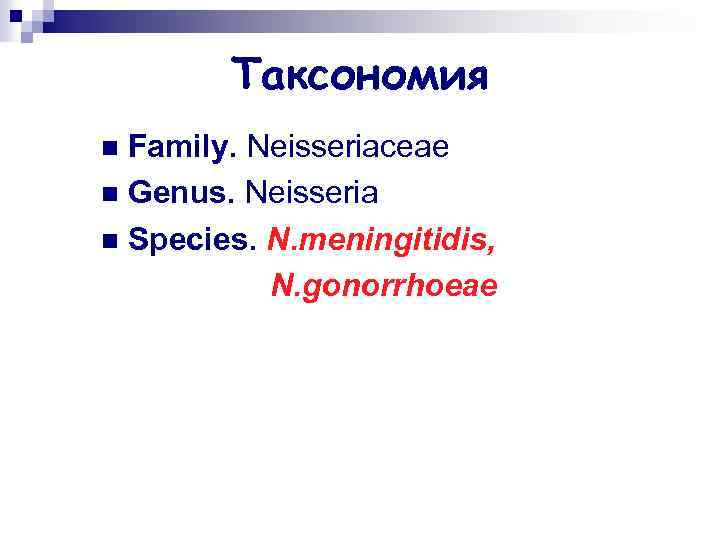 Таксономия

Family. Neisseriaceae
Genus. Neisseria
Species. N.meningitidis,
N.gonorrhoeae